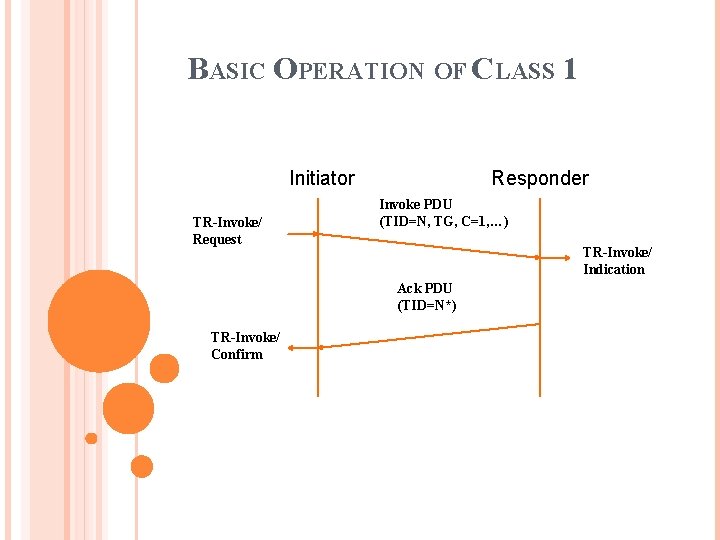 BASIC OPERATION OF CLASS 1

Initiator

Responder

TR-Invoke/ Request

Invoke PDU (TID=N, TG, C=1,...)

TR-Invoke/ Indication

Ack PDU (TID=N*)

TR-Invoke/ Confirm